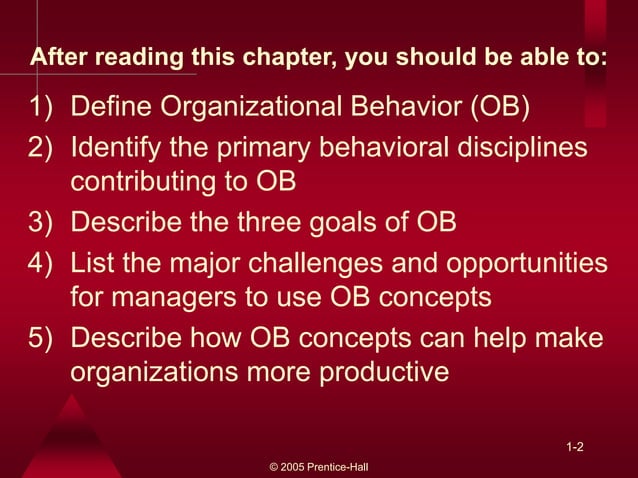 After reading this chapter, you should be able to:

1) Define Organizational Behavior (OB)
2) Identify the primary behavioral disciplines contributing to OB
3) Describe the three goals of OB
4) List the major challenges and opportunities for managers to use OB concepts
5) Describe how OB concepts can help make organizations more productive

1-2

© 2005 Prentice-Hall